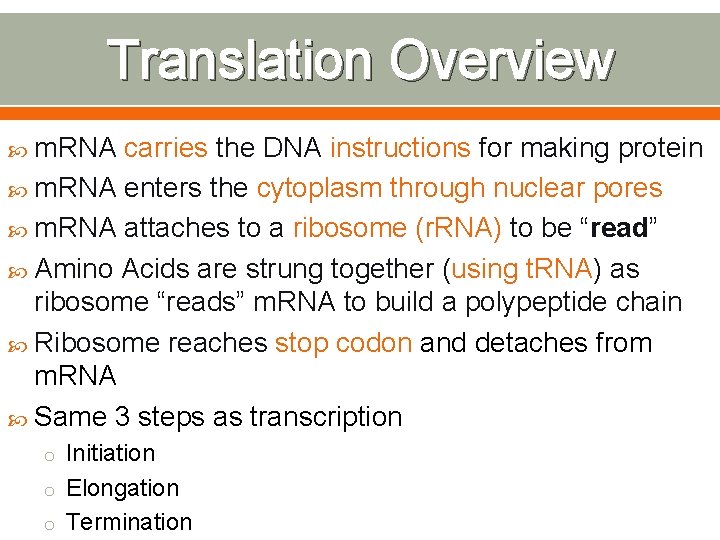 Translation Overview

mRNA carries the DNA instructions for making protein

mRNA enters the cytoplasm through nuclear pores

mRNA attaches to a ribosome (rRNA) to be “read”

Amino Acids are strung together (using tRNA) as ribosome “reads” mRNA to build a polypeptide chain

Ribosome reaches stop codon and detaches from mRNA

Same 3 steps as transcription

o Initiation

o Elongation

o Termination